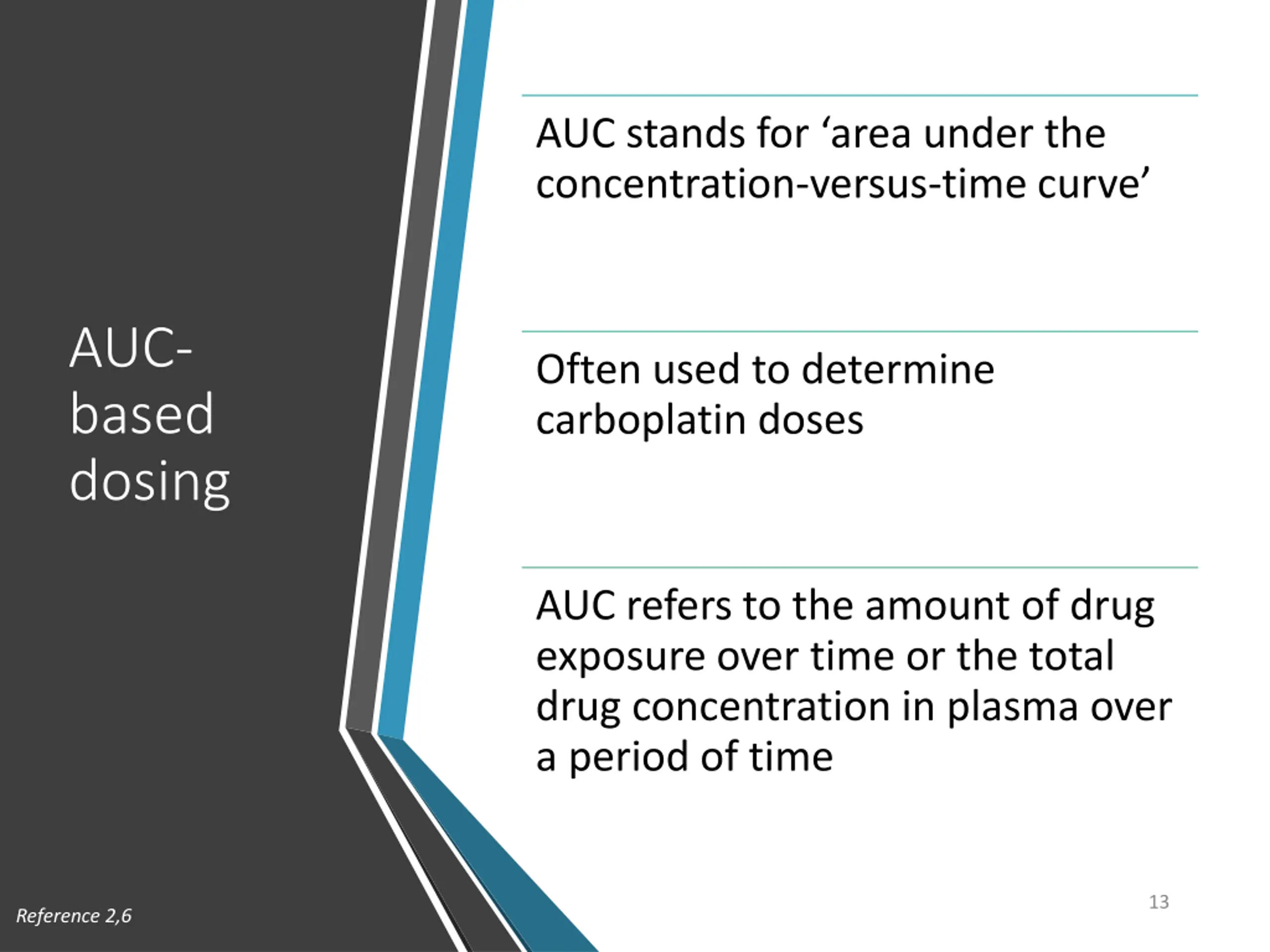 AUC-based dosing

AUC stands for ‘area under the concentration-versus-time curve’

Often used to determine carboplatin doses

AUC refers to the amount of drug exposure over time or the total drug concentration in plasma over a period of time

Reference 2,6

13